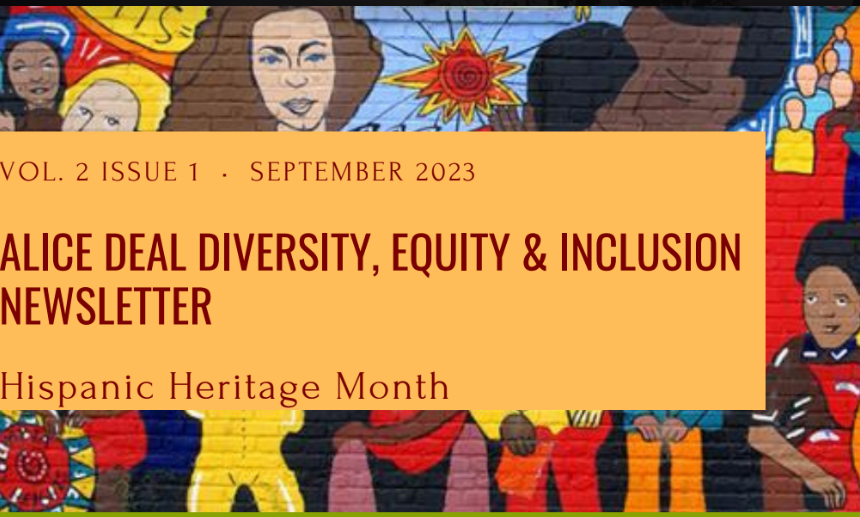 VOL. 2 ISSUE 1 · SEPTEMBER 2023

ALICE DEAL DIVERSITY, EQUITY & INCLUSION NEWSLETTER

Hispanic Heritage Month